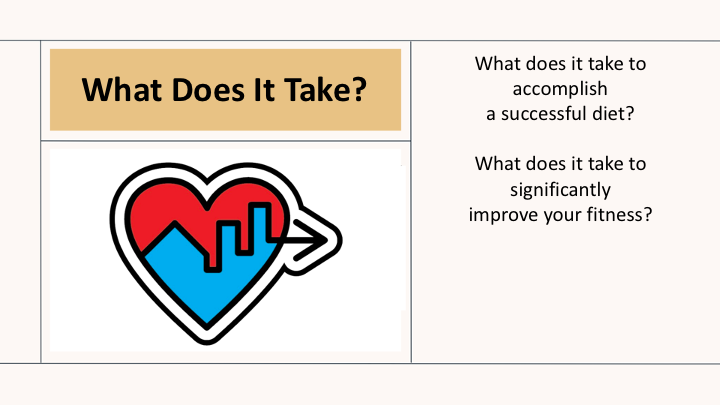 What Does It Take?

What does it take to accomplish a successful diet?

What does it take to significantly improve your fitness?